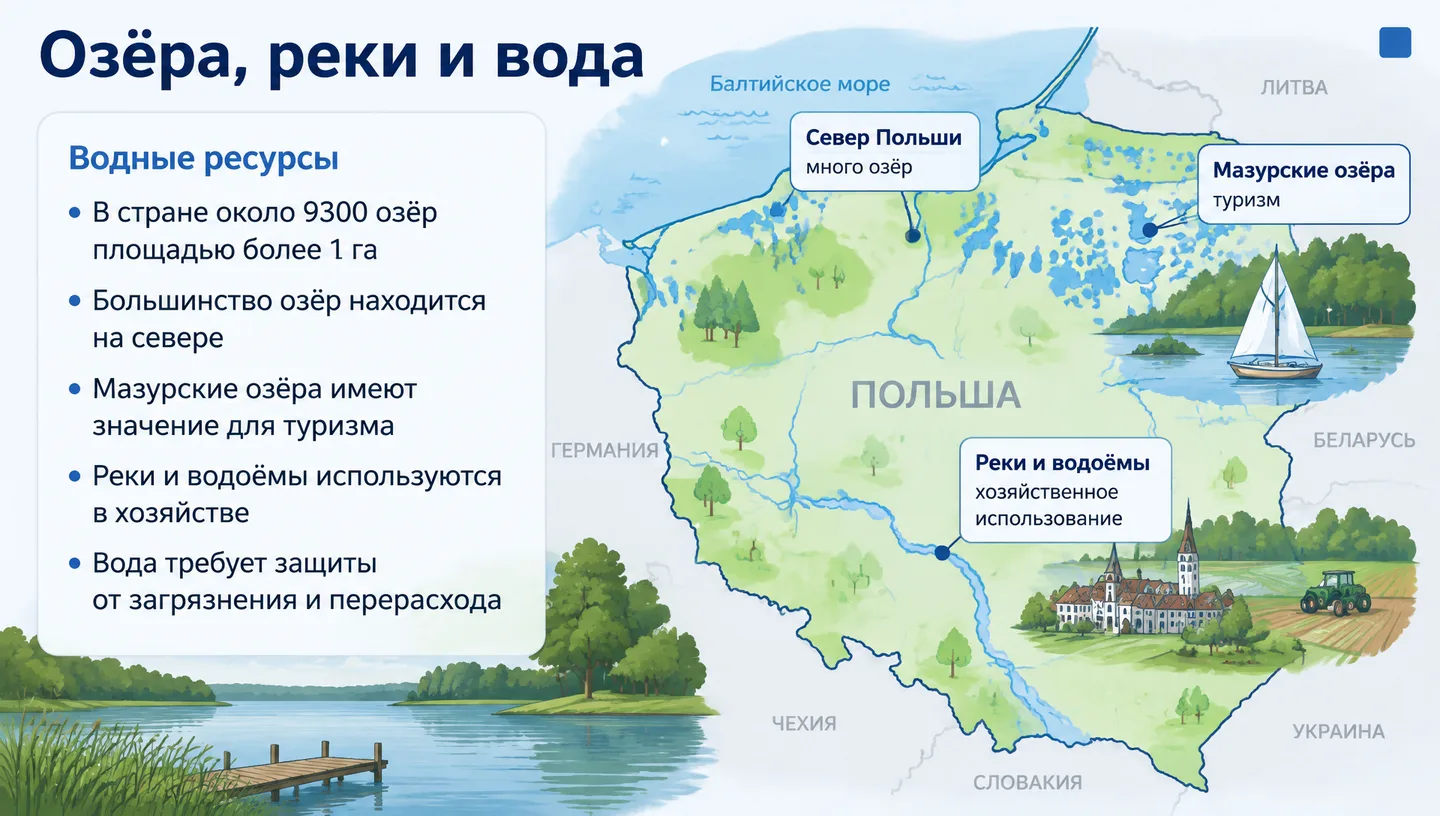 Озёра, реки и вода

Водные ресурсы

• В стране около 9300 озёр площадью более 1 га
• Большинство озёр находится на севере
• Мазурские озёра имеют значение для туризма
• Реки и водоёмы используются в хозяйстве
• Вода требует защиты от загрязнения и перерасхода

Балтийское море

ЛИТВА

Север Польши
много озёр

Мазурские озёра
туризм

ПОЛЬША

ГЕРМАНИЯ

БЕЛАРУСЬ

Реки и водоёмы
хозяйственное использование

ЧЕХИЯ

УКРАИНА

СЛОВАКИЯ